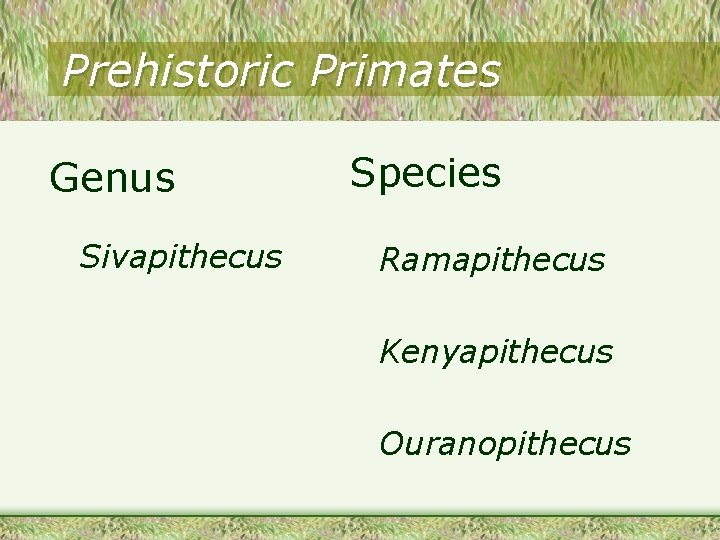 Prehistoric Primates

Genus

Sivapithecus

Species

Ramapithecus

Kenyapithecus

Ouranopithecus